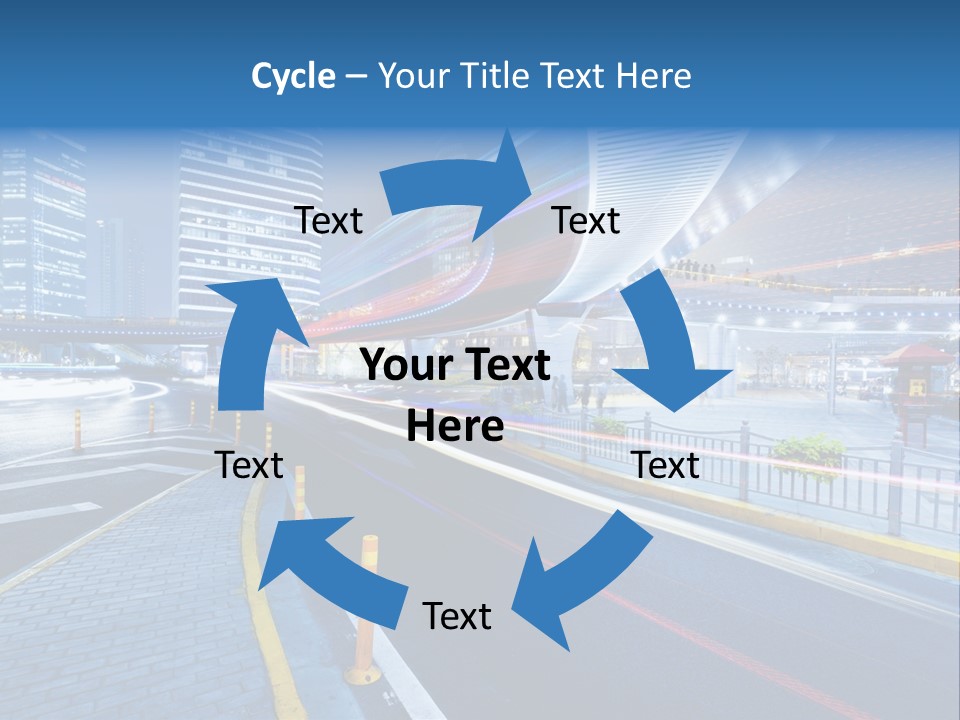 Cycle – Your Title Text Here

Text

Text

Your Text Here

Text

Text

Text